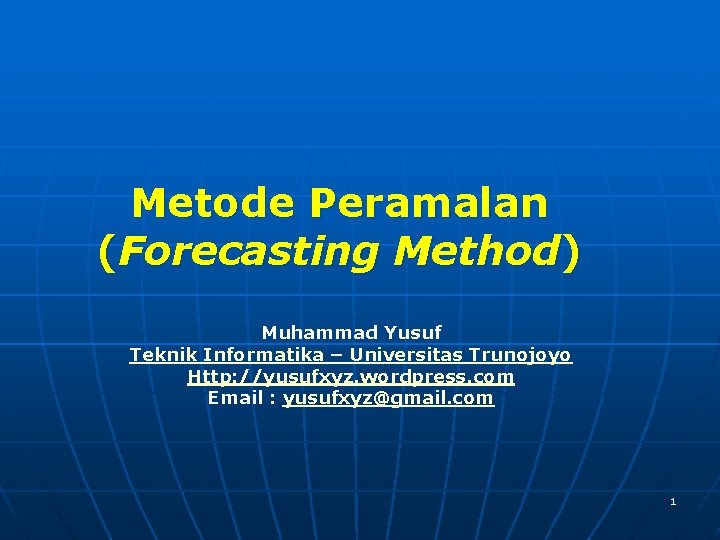 Metode Peramalan (Forecasting Method)

Muhammad Yusuf
Teknik Informatika – Universitas Trunojoyo
Http://yusufxyz.wordpress.com
Email : yusufxyz@gmail.com

1